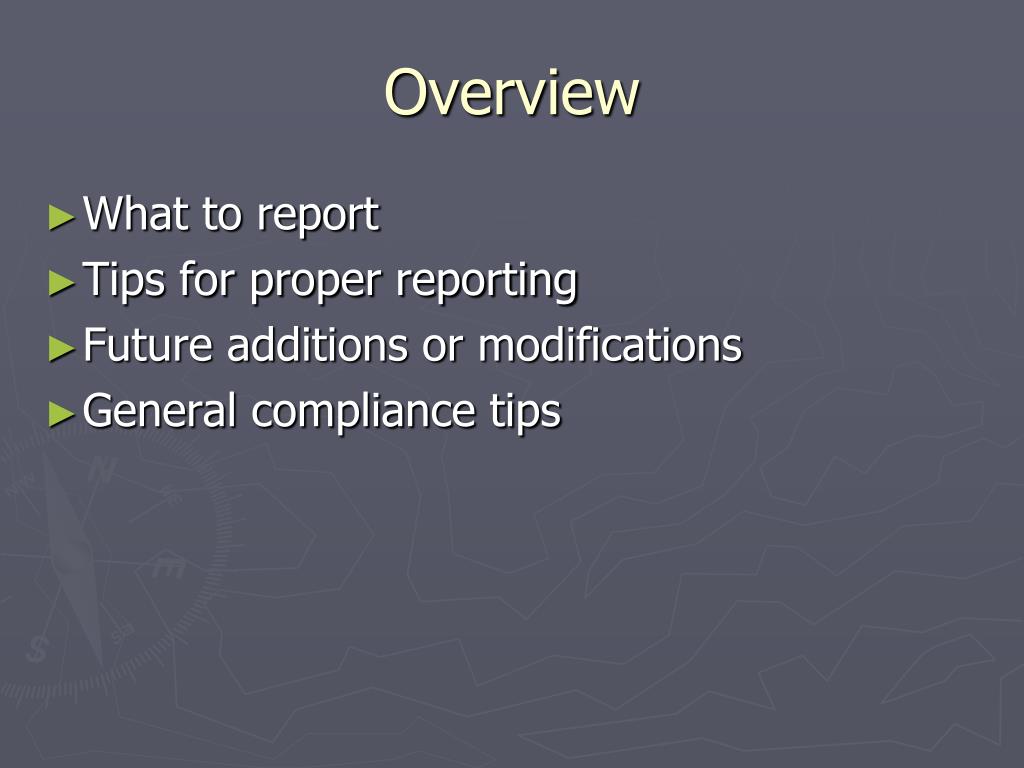 Overview

► What to report
► Tips for proper reporting
► Future additions or modifications
► General compliance tips